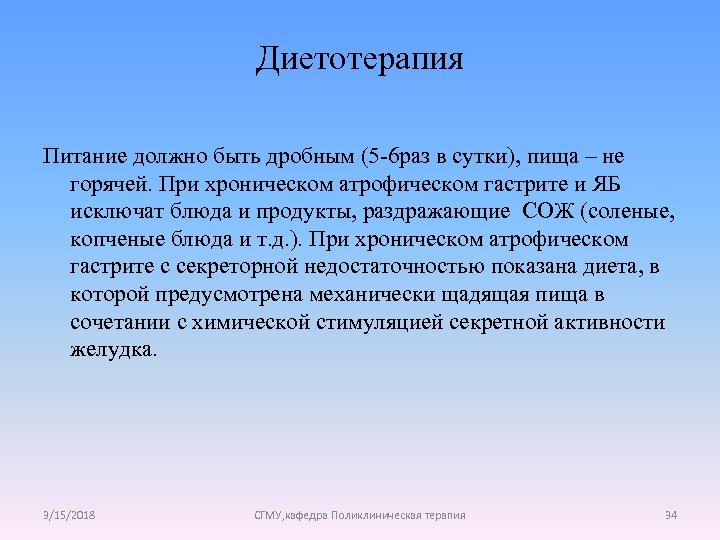 Диетотерапия

Питание должно быть дробным (5-6раз в сутки), пища – не горячей. При хроническом атрофическом гастрите и ЯБ исключат блюда и продукты, раздражающие СОЖ (соленые, копченые блюда и т.д.). При хроническом атрофическом гастрите с секреторной недостаточностью показана диета, в которой предусмотрена механически щадящая пища в сочетании с химической стимуляцией секретной активности желудка.

3/15/2018

СГМУ,кафедра Поликлиническая терапия

34